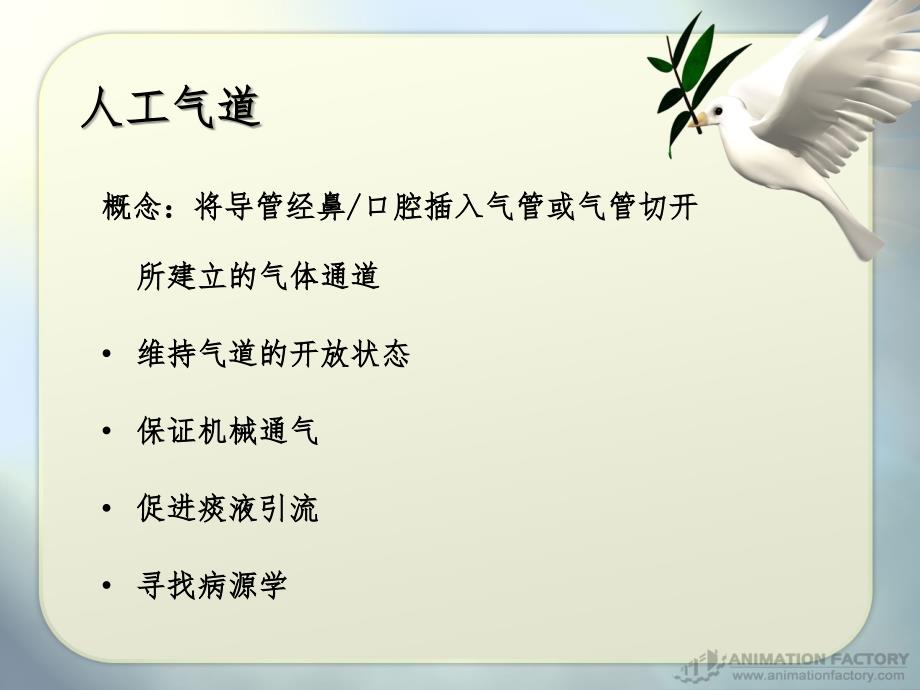 人工气道

概念：将导管经鼻/口腔插入气管或气管切开所建立的气体通道

• 维持气道的开放状态

• 保证机械通气

• 促进痰液引流

• 寻找病源学

ANIMATION FACTORY
www.animationfactory.com